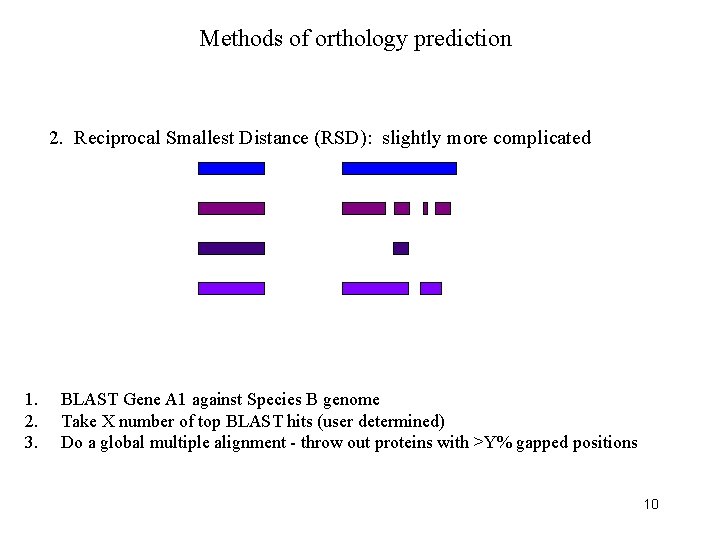 Methods of orthology prediction

2. Reciprocal Smallest Distance (RSD): slightly more complicated

1. BLAST Gene A1 against Species B genome
2. Take X number of top BLAST hits (user determined)
3. Do a global multiple alignment - throw out proteins with >Y% gapped positions

10